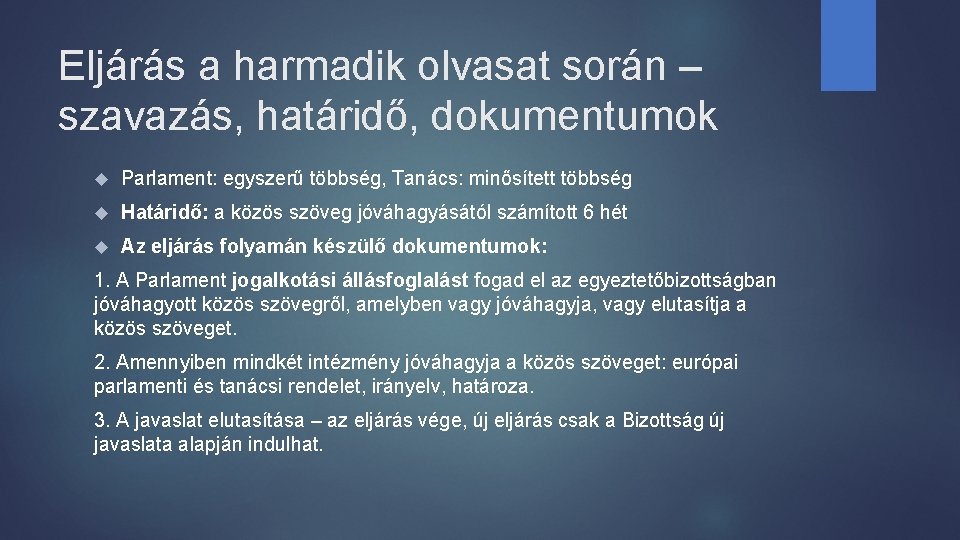 Eljárás a harmadik olvasat során – szavazás, határidő, dokumentumok

Parlament: egyszerű többség, Tanács: minősített többség

Határidő: a közös szöveg jóváhagyásától számított 6 hét

Az eljárás folyamán készülő dokumentumok:

1. A Parlament jogalkotási állásfoglalást fogad el az egyeztetőbizottságban jóváhagyott közös szövegről, amelyben vagy jóváhagyja, vagy elutasítja a közös szöveget.

2. Amennyiben mindkét intézmény jóváhagyja a közös szöveget: európai parlamenti és tanácsi rendelet, irányelv, határoza.

3. A javaslat elutasítása – az eljárás vége, új eljárás csak a Bizottság új javaslata alapján indulhat.